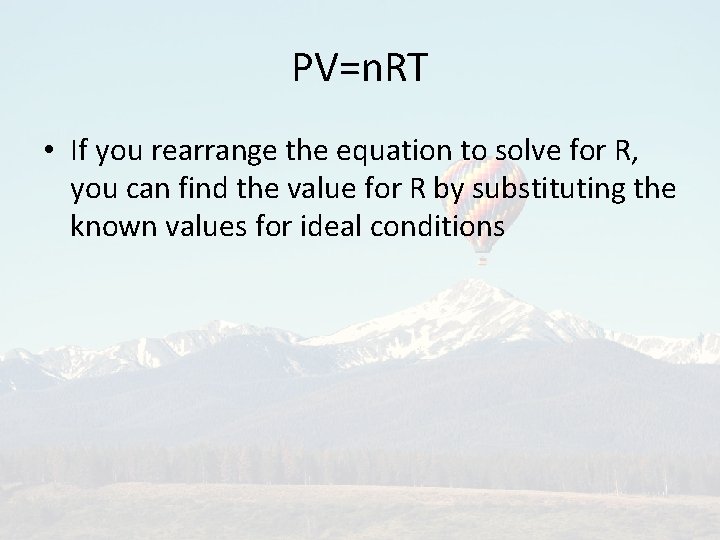 PV=nRT

• If you rearrange the equation to solve for R, you can find the value for R by substituting the known values for ideal conditions